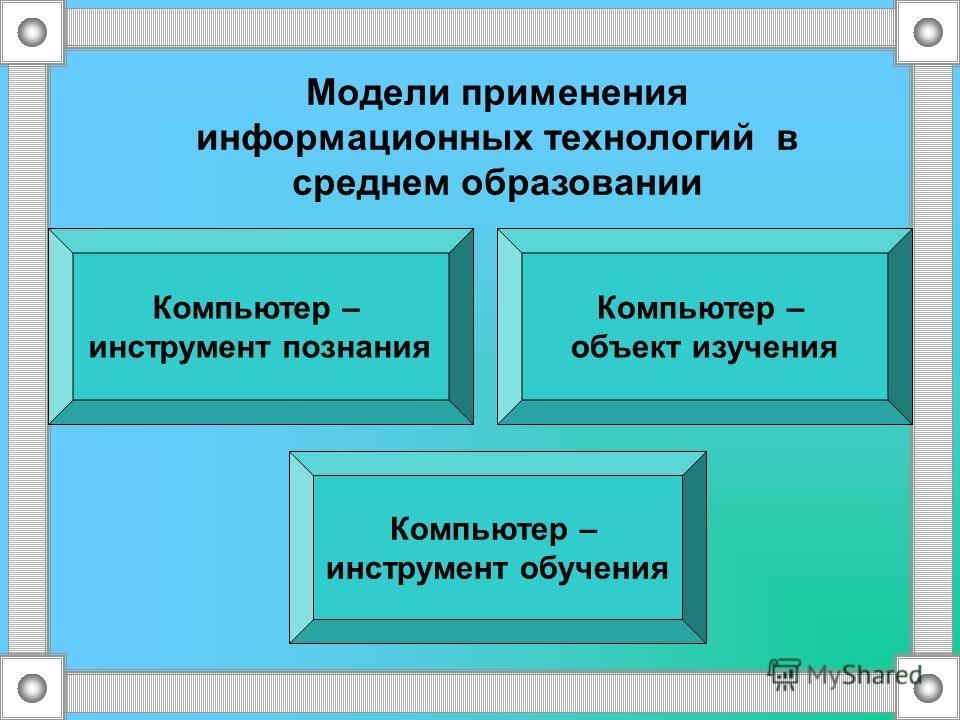 Модели применения информационных технологий в среднем образовании

Компьютер – инструмент познания

Компьютер – объект изучения

Компьютер – инструмент обучения

MyShared